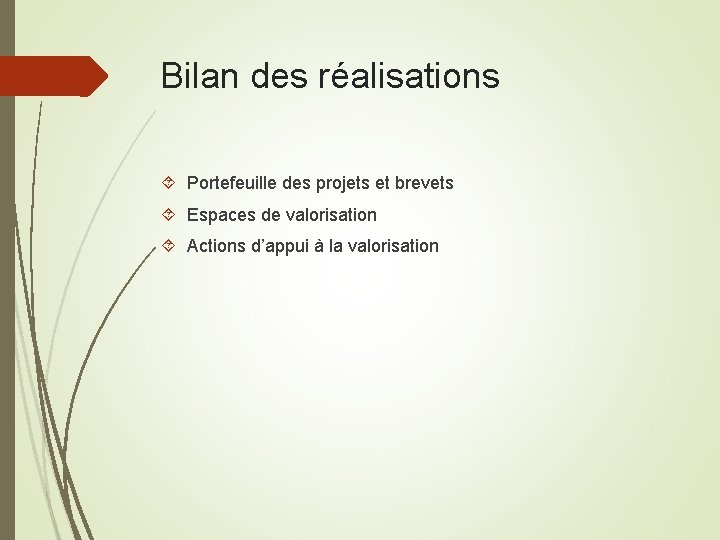 Bilan des réalisations

Portefeuille des projets et brevets
Espaces de valorisation
Actions d’appui à la valorisation